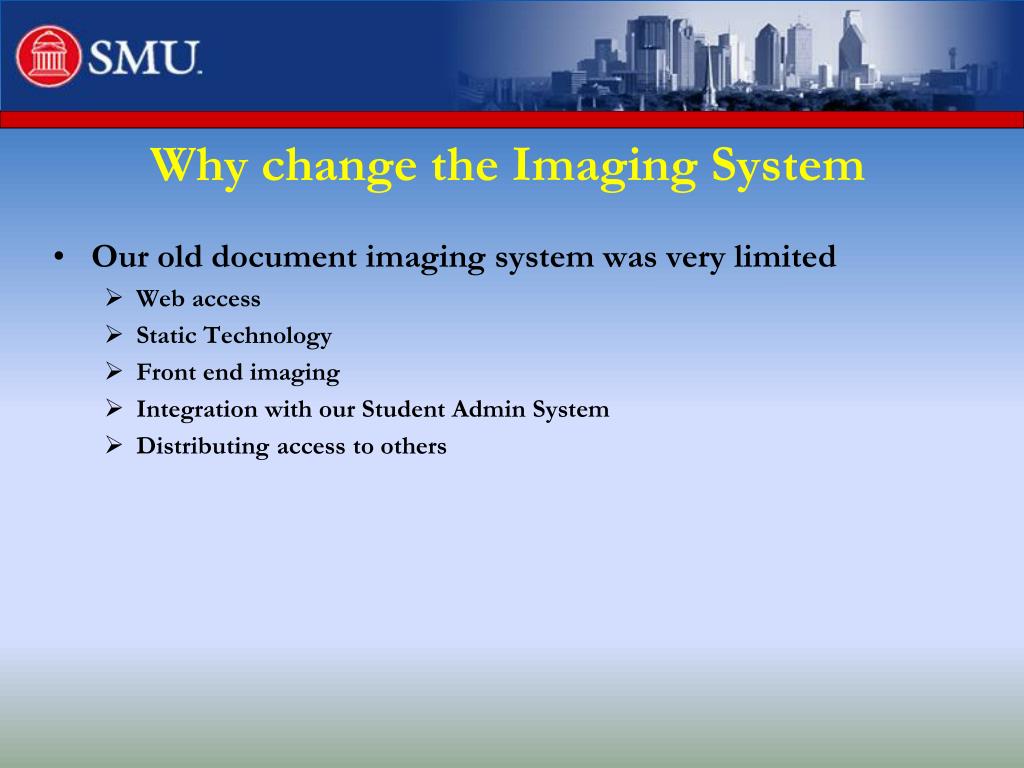 SMU.

Why change the Imaging System

• Our old document imaging system was very limited
➢ Web access
➢ Static Technology
➢ Front end imaging
➢ Integration with our Student Admin System
➢ Distributing access to others